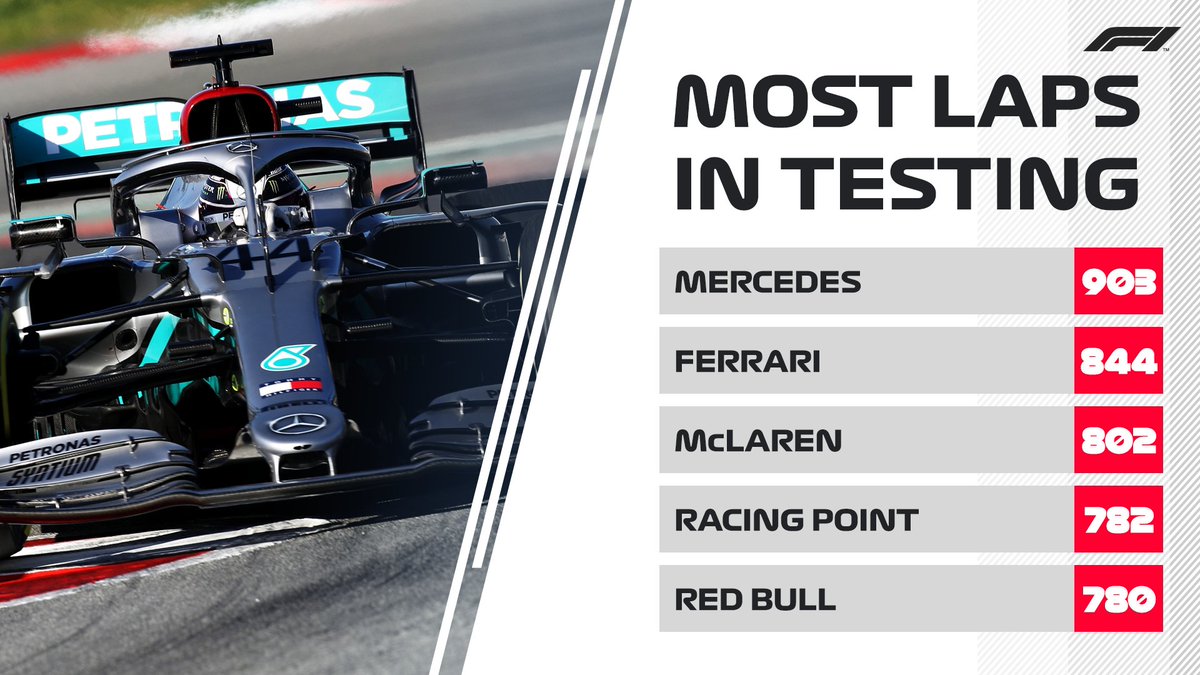 PETRONAS

PETRONAS
SYNTIUM

F1

MOST LAPS IN TESTING

| MERCEDES | 903 |
|---|---|
| FERRARI | 844 |
| McLAREN | 802 |
| RACING POINT | 782 |
| RED BULL | 780 |